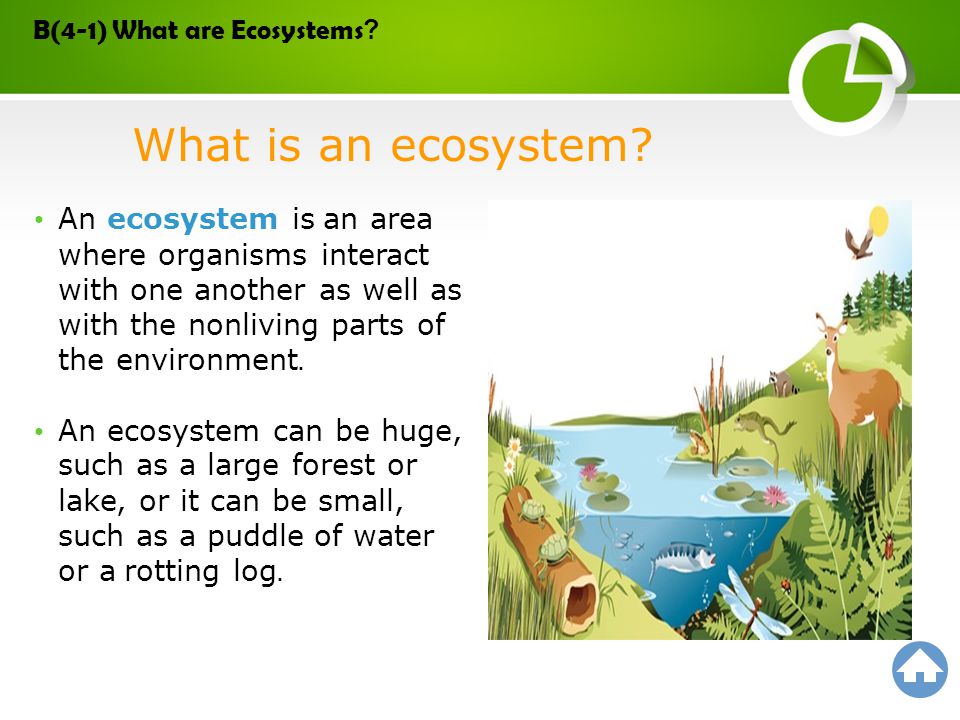 B(4-1) What are Ecosystems?

What is an ecosystem?

• An ecosystem is an area where organisms interact with one another as well as with the nonliving parts of the environment.

• An ecosystem can be huge, such as a large forest or lake, or it can be small, such as a puddle of water or a rotting log.